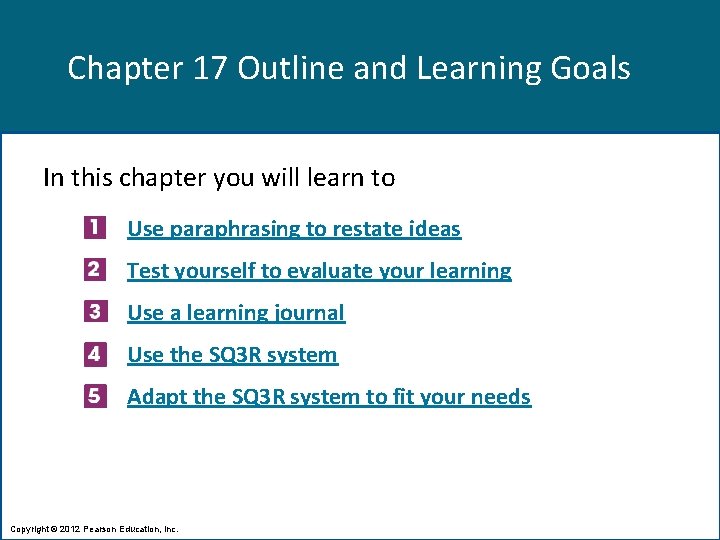 Chapter 17 Outline and Learning Goals

In this chapter you will learn to

1 Use paraphrasing to restate ideas

2 Test yourself to evaluate your learning

3 Use a learning journal

4 Use the SQ3R system

5 Adapt the SQ3R system to fit your needs

Copyright © 2012 Pearson Education, Inc.